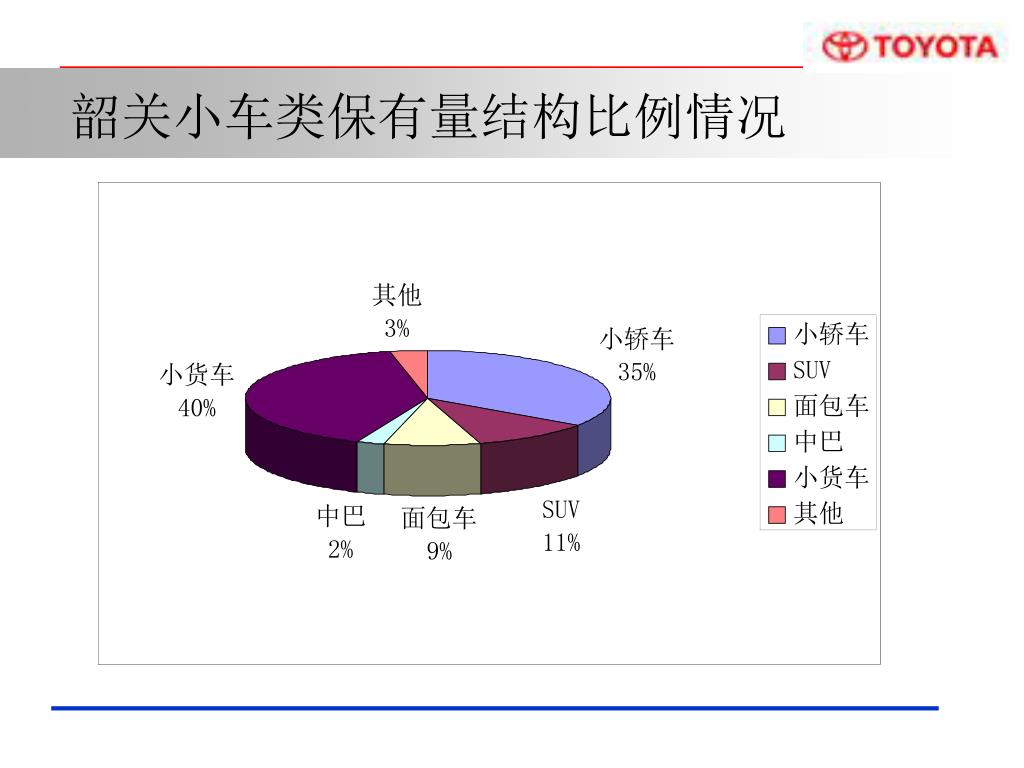 TOYOTA

韶关小车类保有量结构比例情况

其他
3%

小轿车
35%

小货车
40%

中巴
2%

面包车
9%

SUV
11%

小轿车
SUV
面包车
中巴
小货车
其他